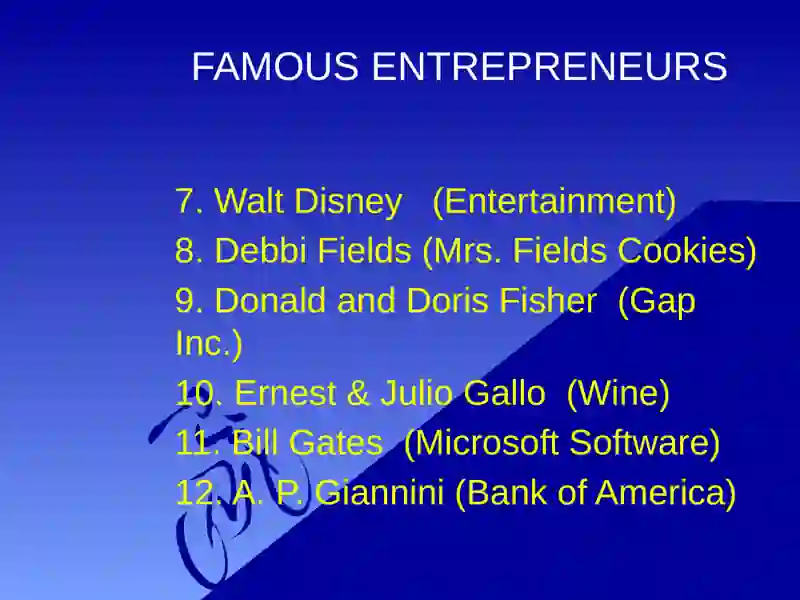 FAMOUS ENTREPRENEURS

7. Walt Disney (Entertainment)
8. Debbi Fields (Mrs. Fields Cookies)
9. Donald and Doris Fisher (Gap Inc.)
10. Ernest & Julio Gallo (Wine)
11. Bill Gates (Microsoft Software)
12. A. P. Giannini (Bank of America)